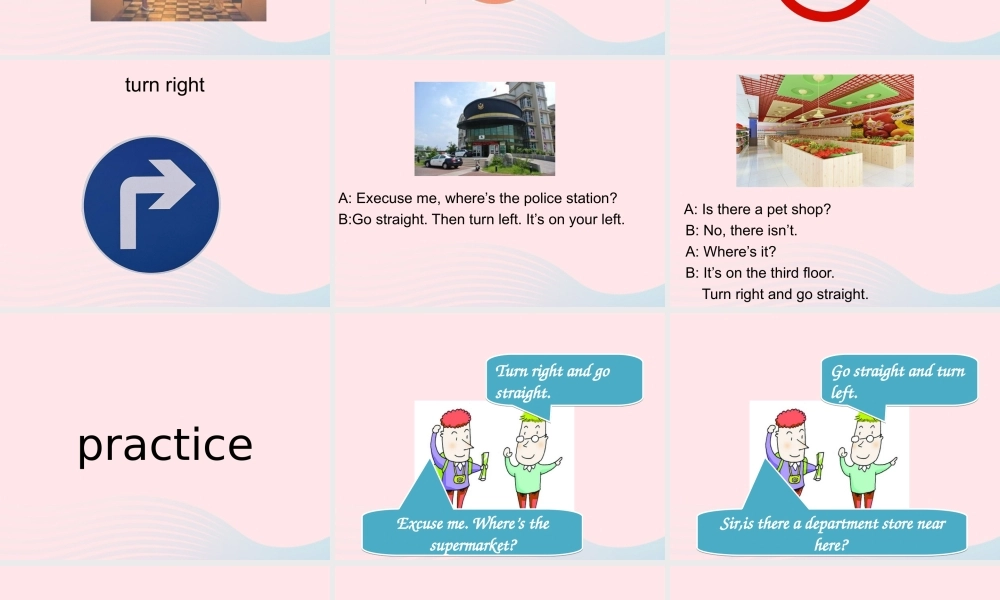 turn right

A: Execuse me, where's the police station?
B:Go straight. Then turn left. It's on your left.

A: Is there a pet shop?
B: No, there isn't.
A: Where's it?
B: It's on the third floor.
Turn right and go straight.

practice

Turn right and go straight.

Excuse me. Where's the supermarket?

Go straight and turn left.

Sir,is there a department store near here?